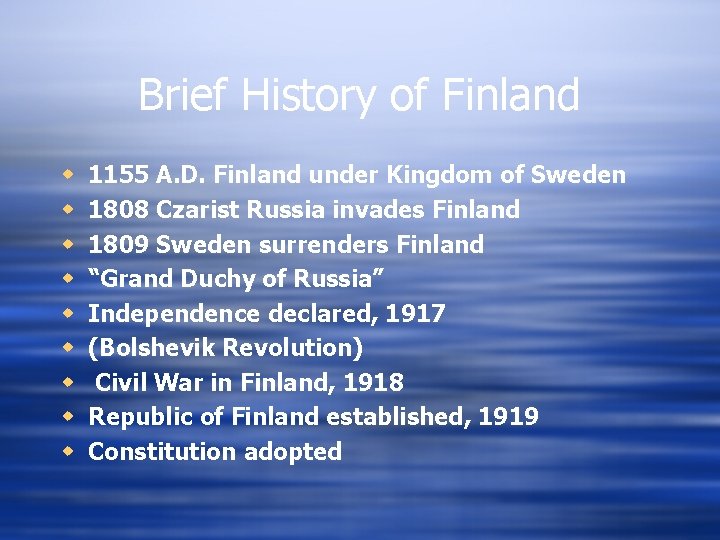 Brief History of Finland

- 1155 A.D. Finland under Kingdom of Sweden
- 1808 Czarist Russia invades Finland
- 1809 Sweden surrenders Finland
- “Grand Duchy of Russia”
- Independence declared, 1917
- (Bolshevik Revolution)
- Civil War in Finland, 1918
- Republic of Finland established, 1919
- Constitution adopted